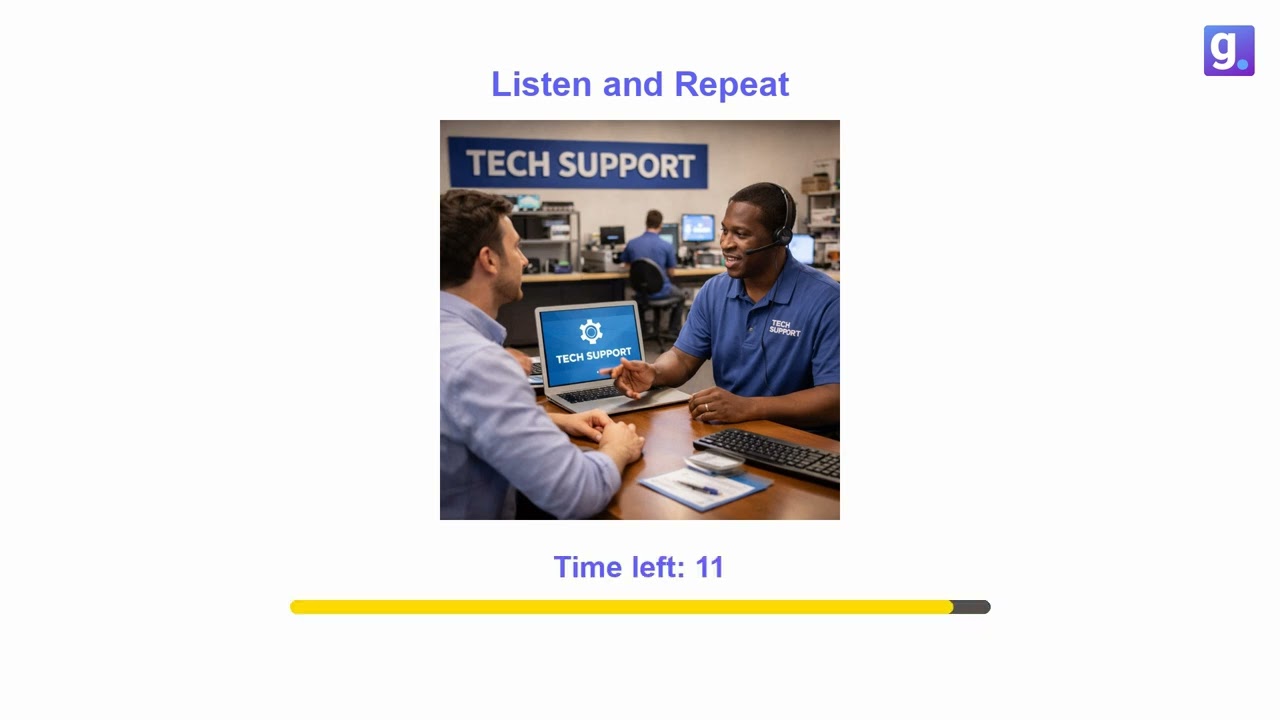 g.

Listen and Repeat

TECH SUPPORT

TECH SUPPORT

TECH SUPPORT

Time left: 11